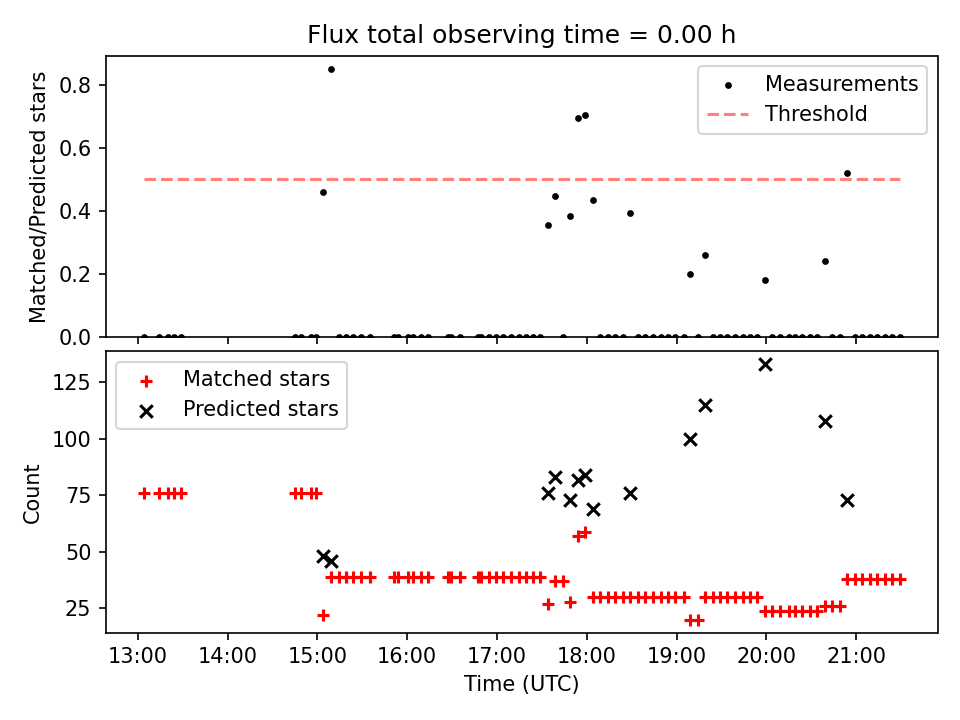 Flux total observing time = 0.00 h

Matched/Predicted stars
0.8
0.6
0.4
0.2
0.0

Measurements
Threshold

Count
125
100
75
50
25

Matched stars
Predicted stars

13:00
14:00
15:00
16:00
17:00
18:00
19:00
20:00
21:00
Time (UTC)